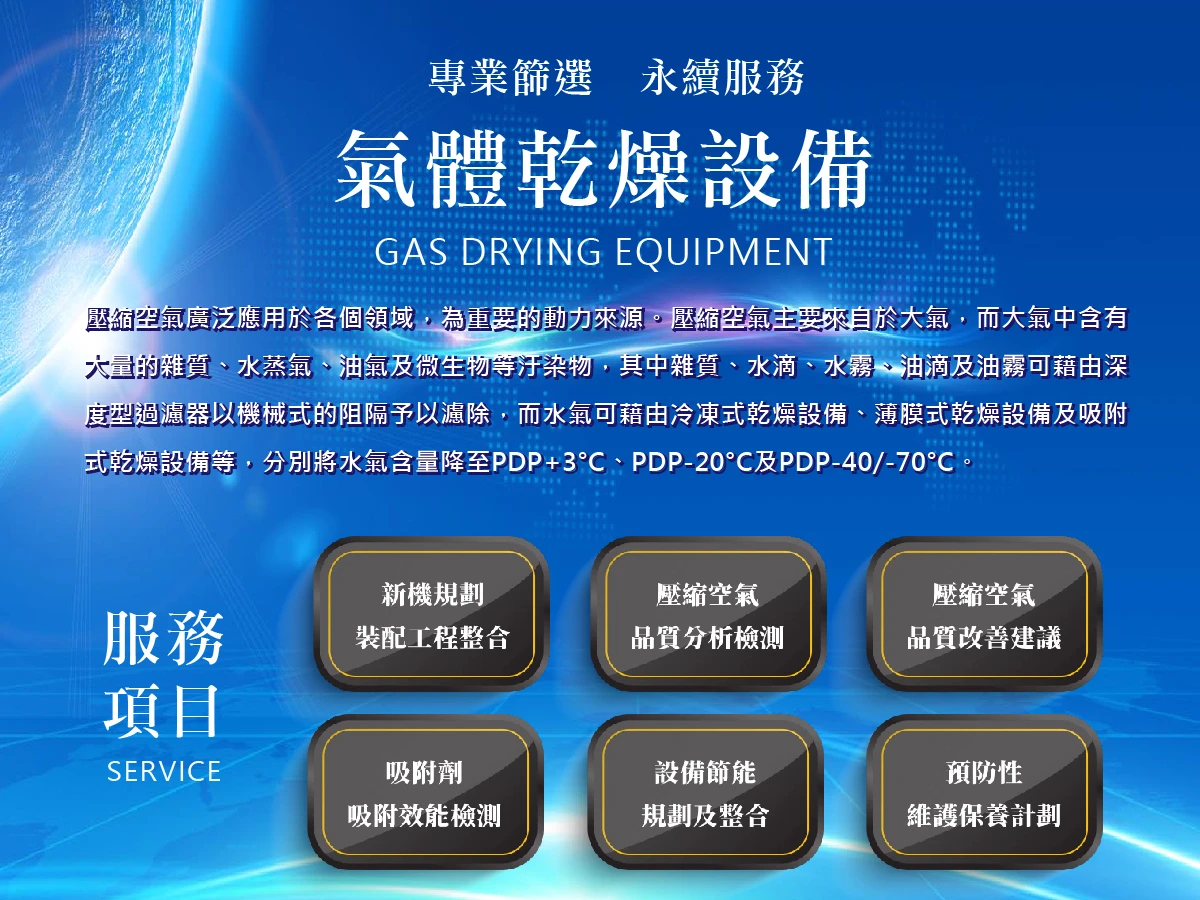 專業篩選　永續服務

氣體乾燥設備

GAS DRYING EQUIPMENT

壓縮空氣廣泛應用於各個領域，為重要的動力來源。壓縮空氣主要來自於大氣，而大氣中含有大量的雜質、水蒸氣、油氣及微生物等汙染物，其中雜質、水滴、水霧、油滴及油霧可藉由深度型過濾器以機械式的阻隔予以濾除，而水氣可藉由冷凍式乾燥設備、薄膜式乾燥設備及吸附式乾燥設備等，分別將水氣含量降至PDP+3°C、PDP-20°C及PDP-40/-70°C。

服務項目

SERVICE

新機規劃
裝配工程整合

壓縮空氣
品質分析檢測

壓縮空氣
品質改善建議

吸附劑
吸附效能檢測

設備節能
規劃及整合

預防性
維護保養計劃